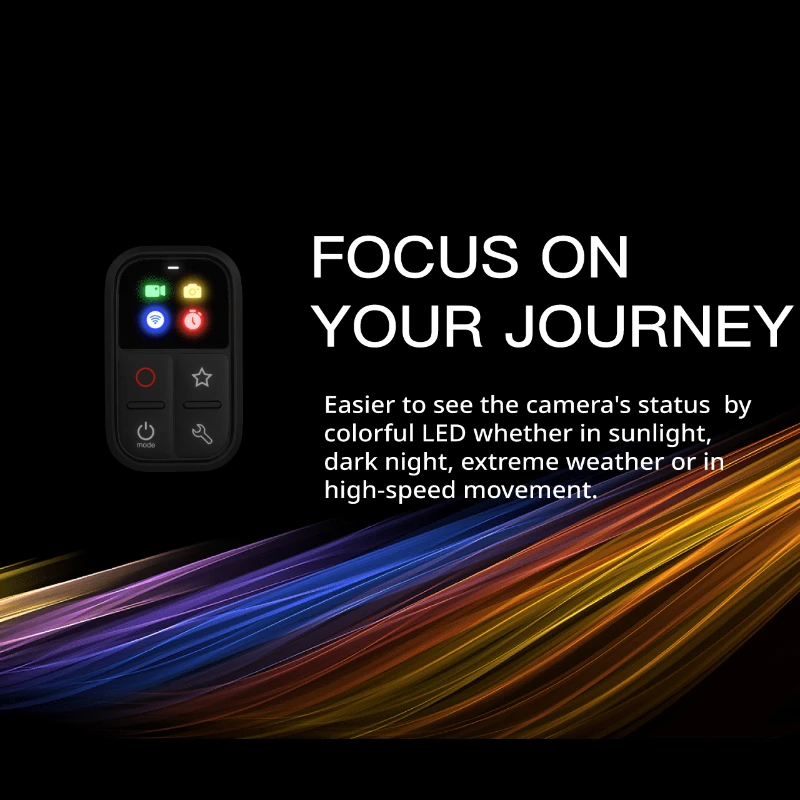 mode

FOCUS ON
YOUR JOURNEY

Easier to see the camera's status by colorful LED whether in sunlight, dark night, extreme weather or in high-speed movement.